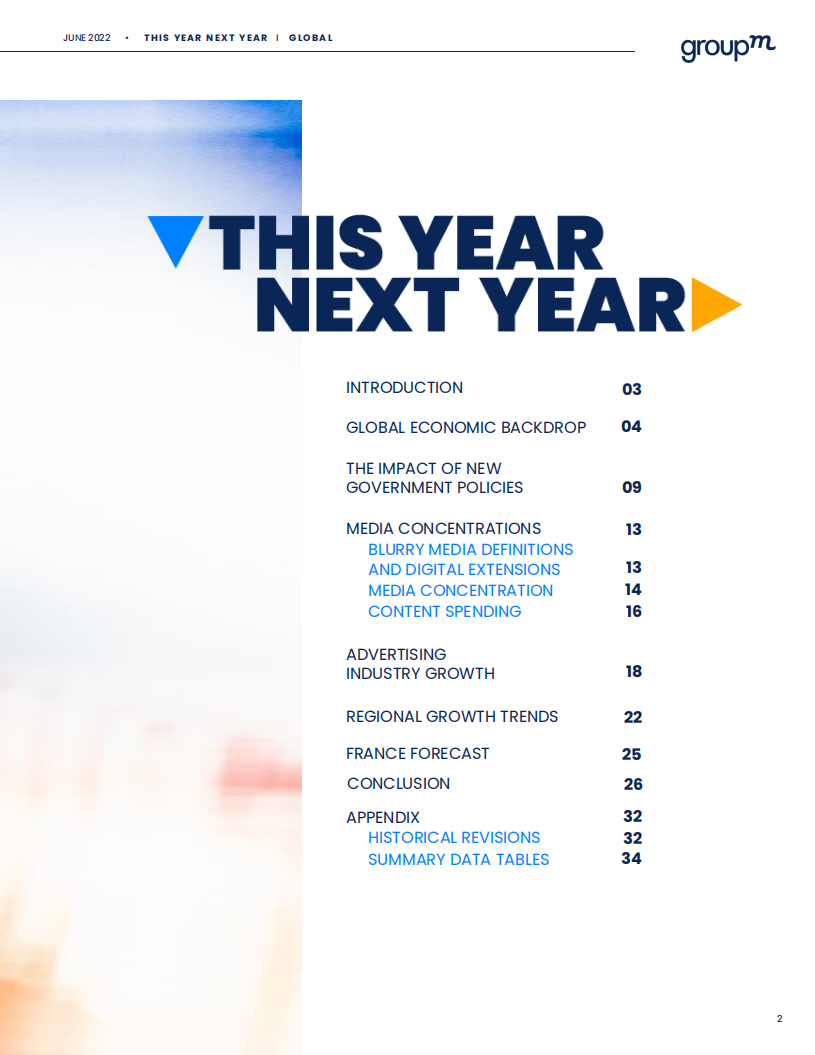 JUNE 2022 • THIS YEAR NEXT YEAR | GLOBAL

groupm

THIS YEAR NEXT YEAR

INTRODUCTION 03

GLOBAL ECONOMIC BACKDROP 04

THE IMPACT OF NEW GOVERNMENT POLICIES 09

MEDIA CONCENTRATIONS 13
BLURRY MEDIA DEFINITIONS AND DIGITAL EXTENSIONS 13
MEDIA CONCENTRATION 14
CONTENT SPENDING 16

ADVERTISING INDUSTRY GROWTH 18

REGIONAL GROWTH TRENDS 22

FRANCE FORECAST 25

CONCLUSION 26

APPENDIX 32
HISTORICAL REVISIONS 32
SUMMARY DATA TABLES 34

2